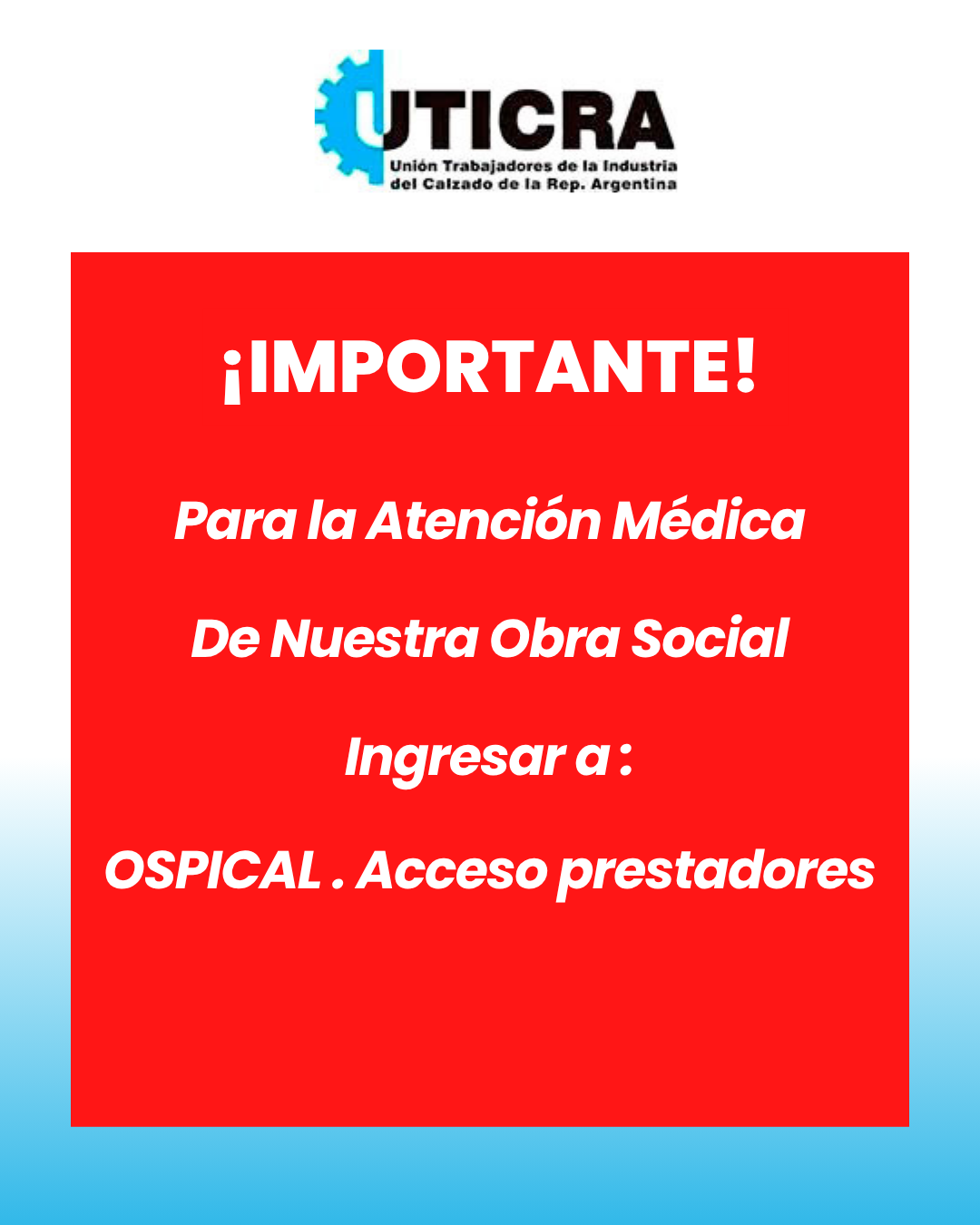 UTICRA
Unión Trabajadores de la Industria del Calzado de la Rep. Argentina

¡IMPORTANTE!

Para la Atención Médica

De Nuestra Obra Social

Ingresar a :

OSPICAL . Acceso prestadores